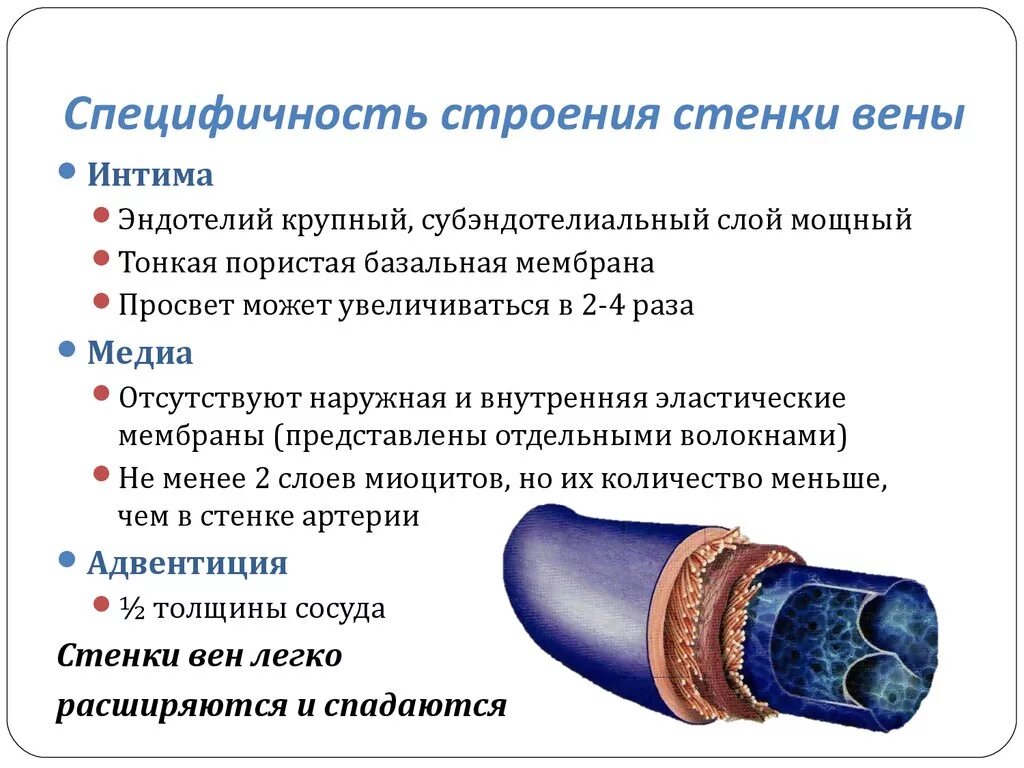 Специфичность строения стенки вены

Интима

Эндотелий крупный, субэндотелиальный слой мощный

Тонкая пористая базальная мембрана

Просвет может увеличиваться в 2-4 раза

Медиа

Отсутствуют наружная и внутренняя эластические мембраны (представлены отдельными волокнами)

Не менее 2 слоев миоцитов, но их количество меньше, чем в стенке артерии

Адвентиция

½ толщины сосуда

Стенки вен легко расширяются и спадаются